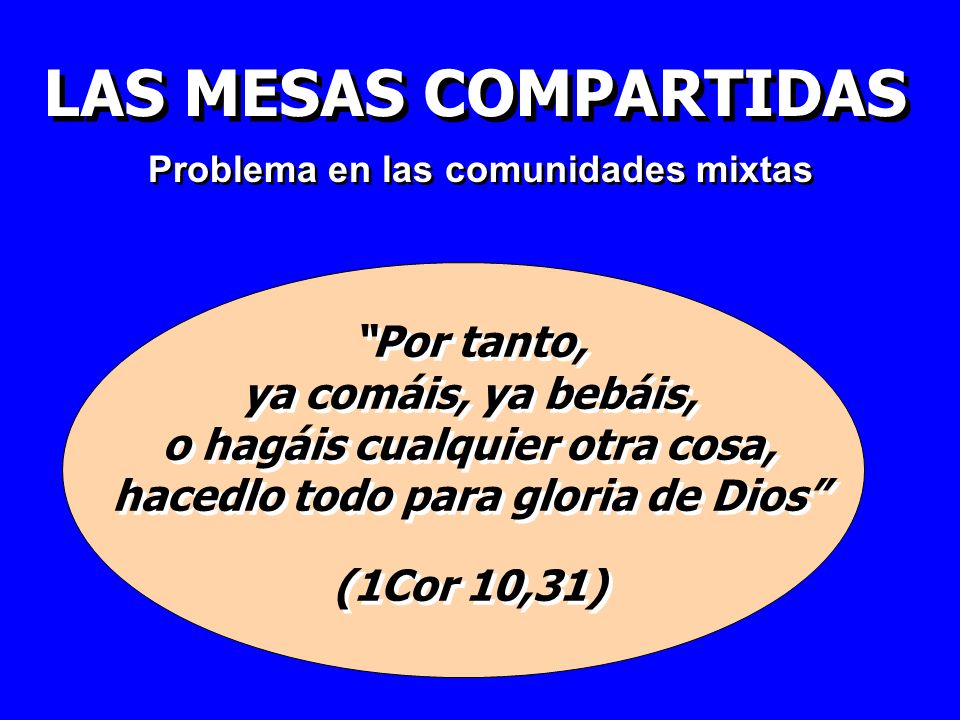 LAS MESAS COMPARTIDAS

Problema en las comunidades mixtas

“Por tanto,
ya comáis, ya bebáis,
o hagáis cualquier otra cosa,
hacedlo todo para gloria de Dios”

(1Cor 10,31)